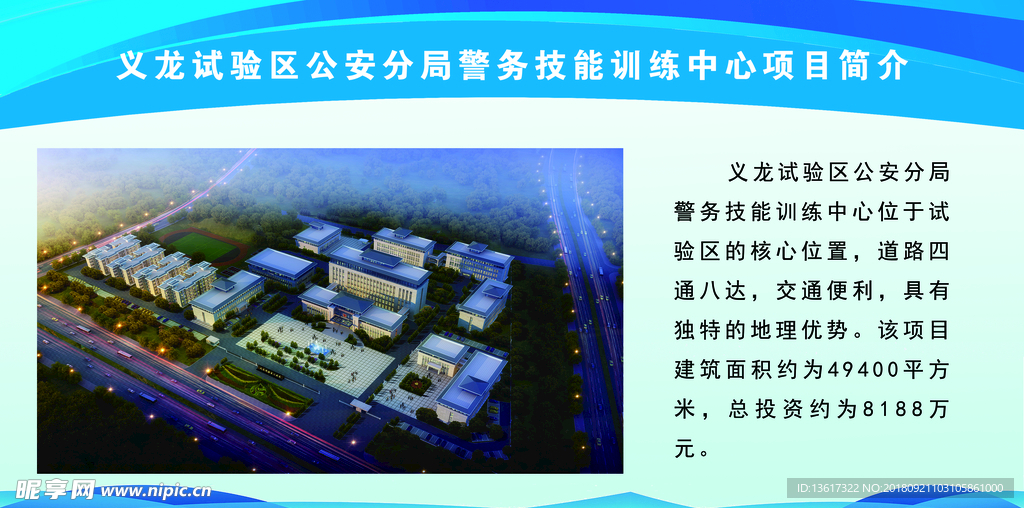 义龙试验区公安分局警务技能训练中心项目简介

义龙试验区公安分局警务技能训练中心位于试验区的核心位置，道路四通八达，交通便利，具有独特的地理优势。该项目建筑面积约为49400平方米，总投资约为8188万元。

昵享网 www.nipic.cn

ID:13617322 NO:20180921103105861000